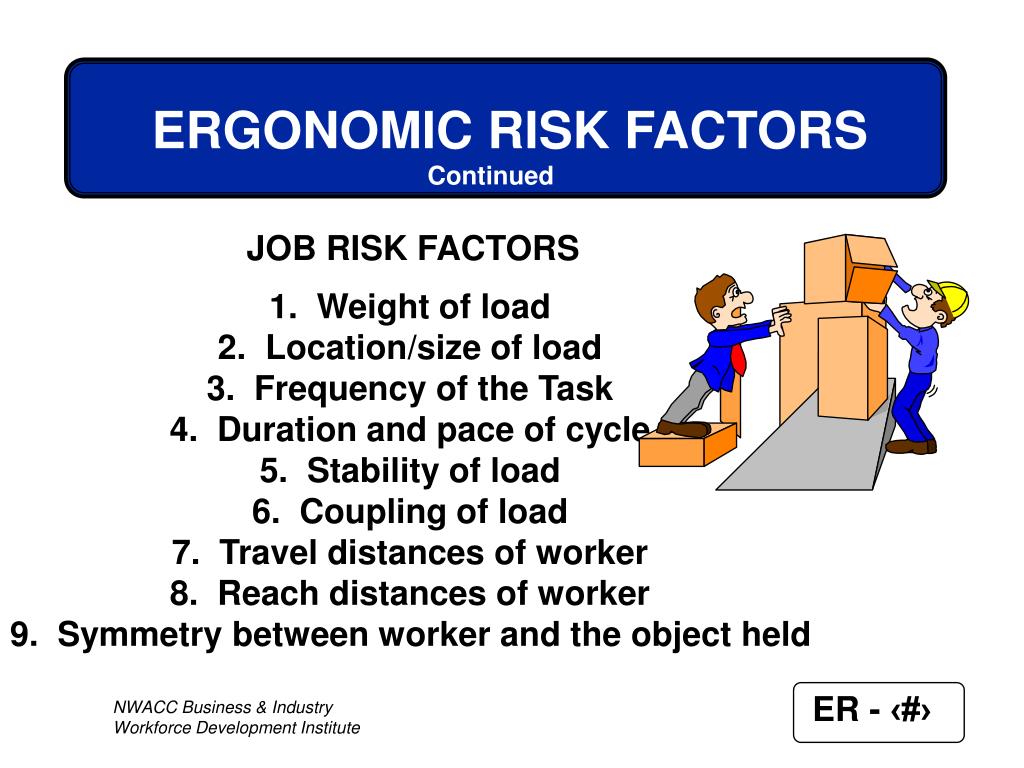 ERGONOMIC RISK FACTORS
Continued

JOB RISK FACTORS

1. Weight of load
2. Location/size of load
3. Frequency of the Task
4. Duration and pace of cycle
5. Stability of load
6. Coupling of load
7. Travel distances of worker
8. Reach distances of worker
9. Symmetry between worker and the object held

NWACC Business & Industry
Workforce Development Institute

ER - ‹#›